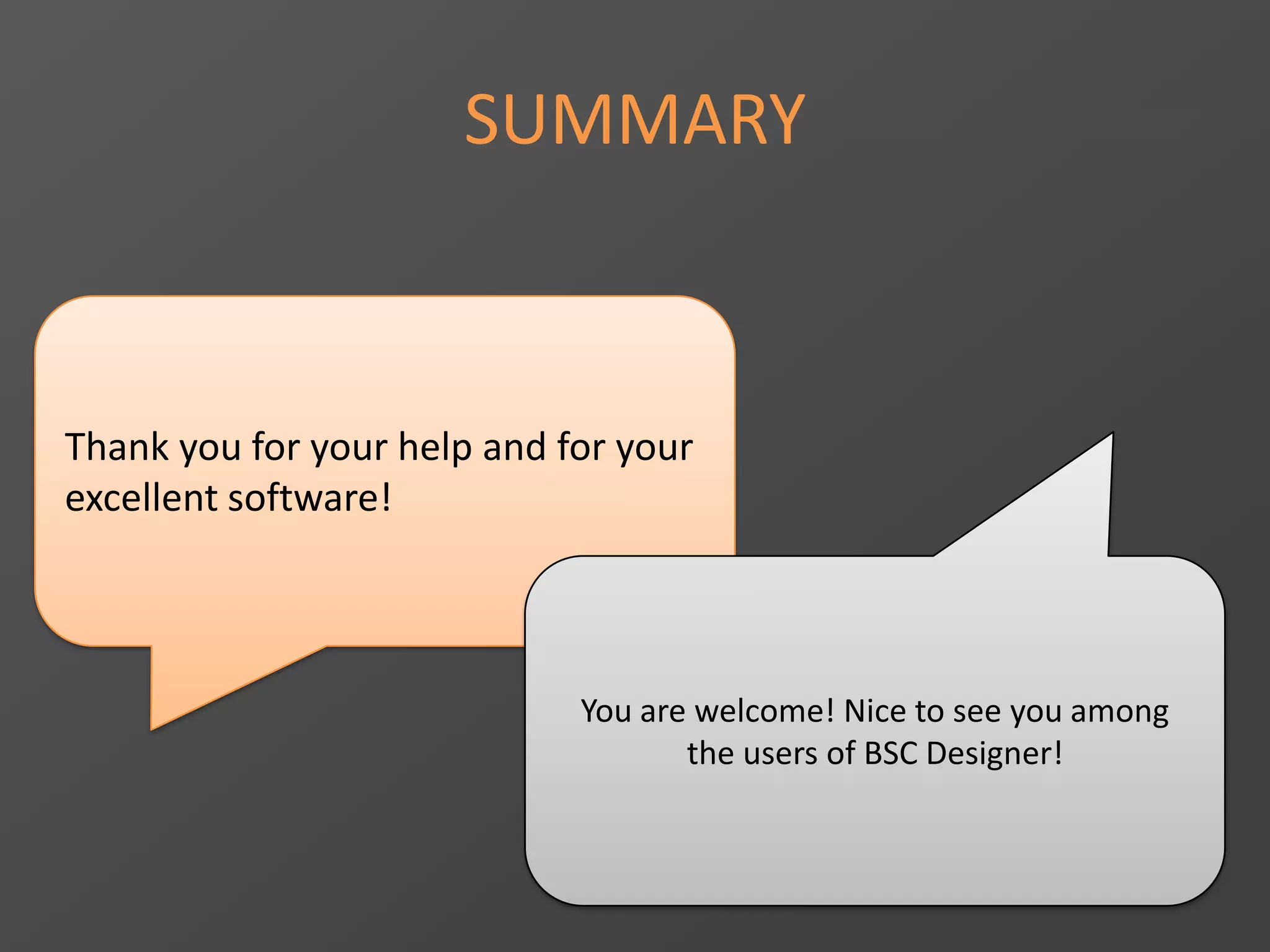 SUMMARY

Thank you for your help and for your excellent software!

You are welcome! Nice to see you among the users of BSC Designer!